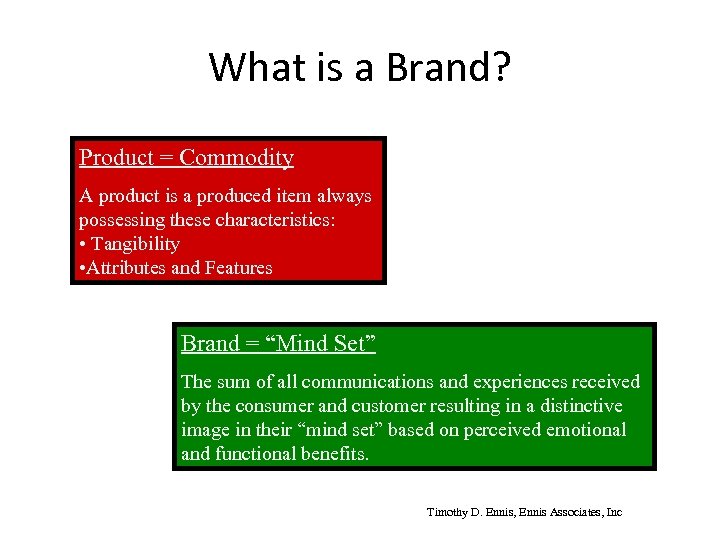 What is a Brand?

Product = Commodity

A product is a produced item always possessing these characteristics:
• Tangibility
•Attributes and Features

Brand = “Mind Set”

The sum of all communications and experiences received by the consumer and customer resulting in a distinctive image in their “mind set” based on perceived emotional and functional benefits.

Timothy D. Ennis, Ennis Associates, Inc